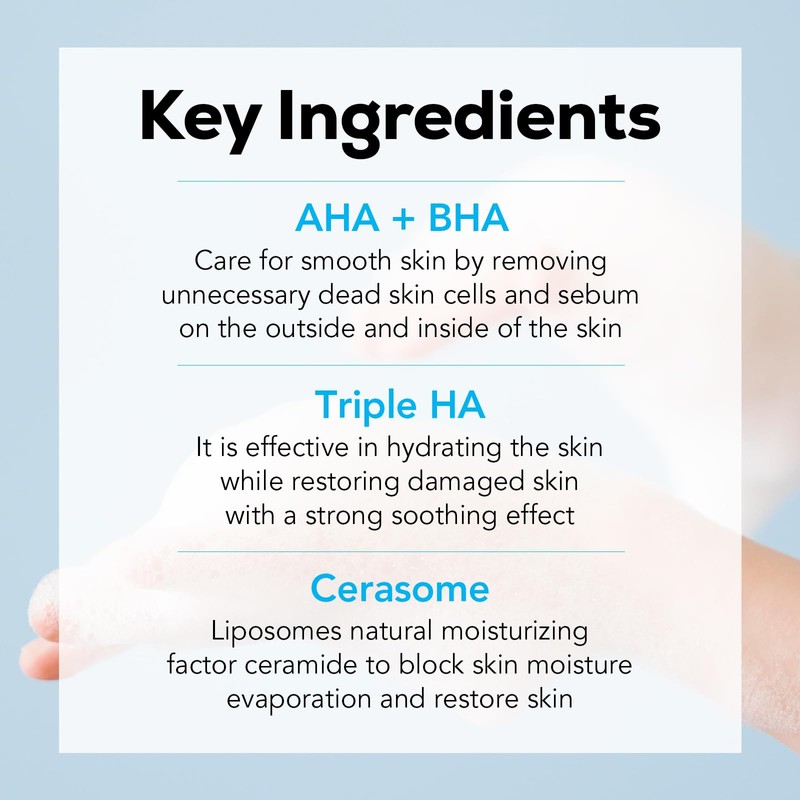 Key Ingredients

AHA + BHA

Care for smooth skin by removing unnecessary dead skin cells and sebum on the outside and inside of the skin

Triple HA

It is effective in hydrating the skin while restoring damaged skin with a strong soothing effect

Cerasome

Liposomes natural moisturizing factor ceramide to block skin moisture evaporation and restore skin